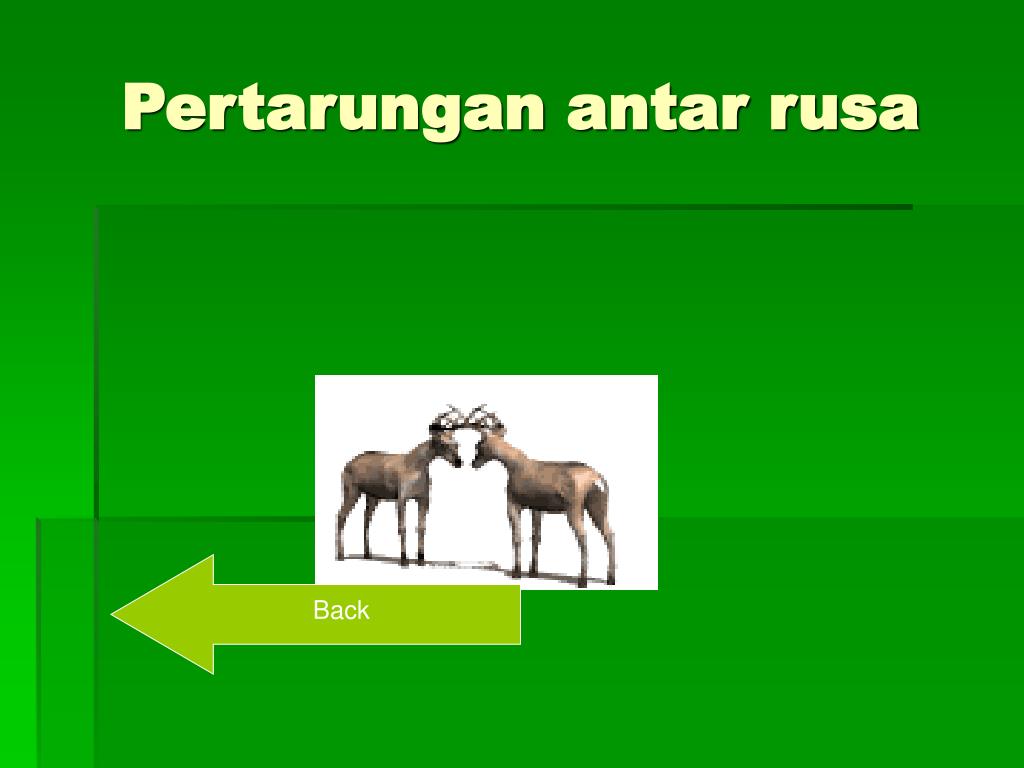 Pertarungan antar rusa

Back